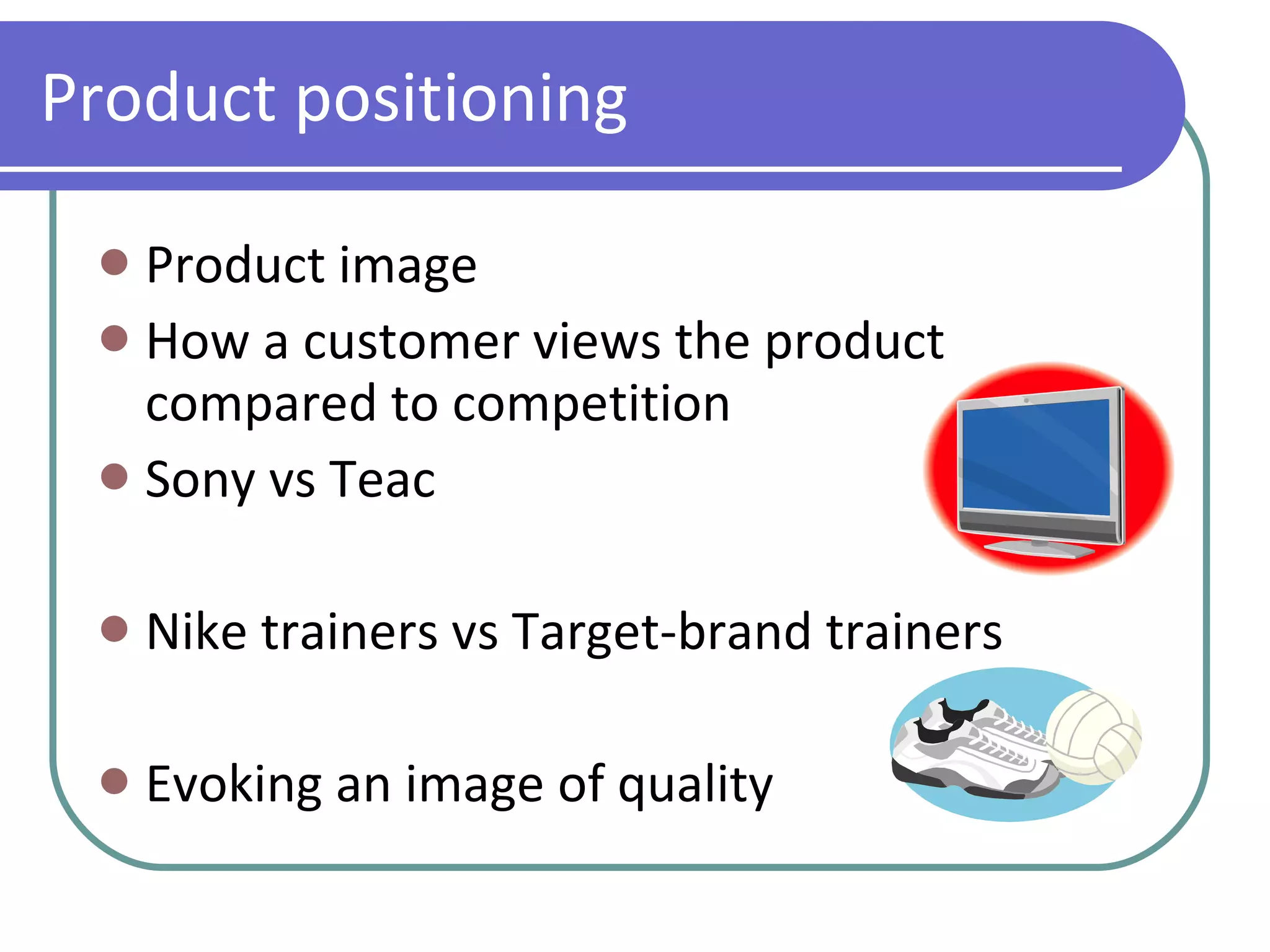 Product positioning

- Product image
- How a customer views the product compared to competition
- Sony vs Teac

- Nike trainers vs Target-brand trainers

- Evoking an image of quality